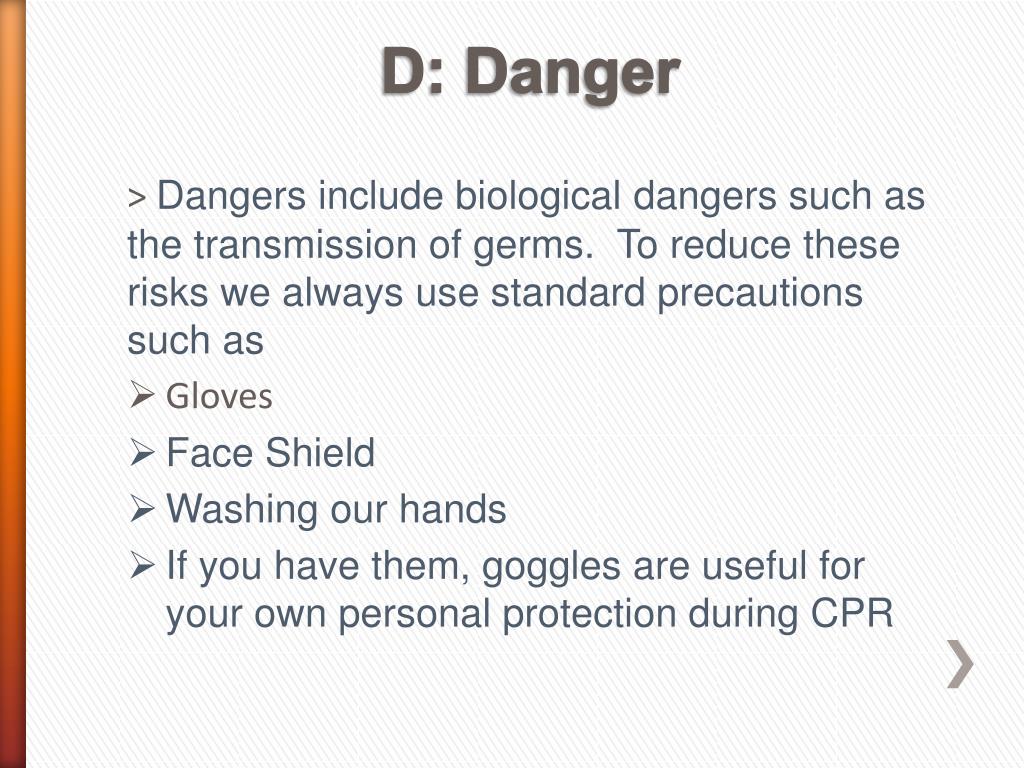 D: Danger

> Dangers include biological dangers such as the transmission of germs.  To reduce these risks we always use standard precautions such as

➢ Gloves
➢ Face Shield
➢ Washing our hands
➢ If you have them, goggles are useful for your own personal protection during CPR